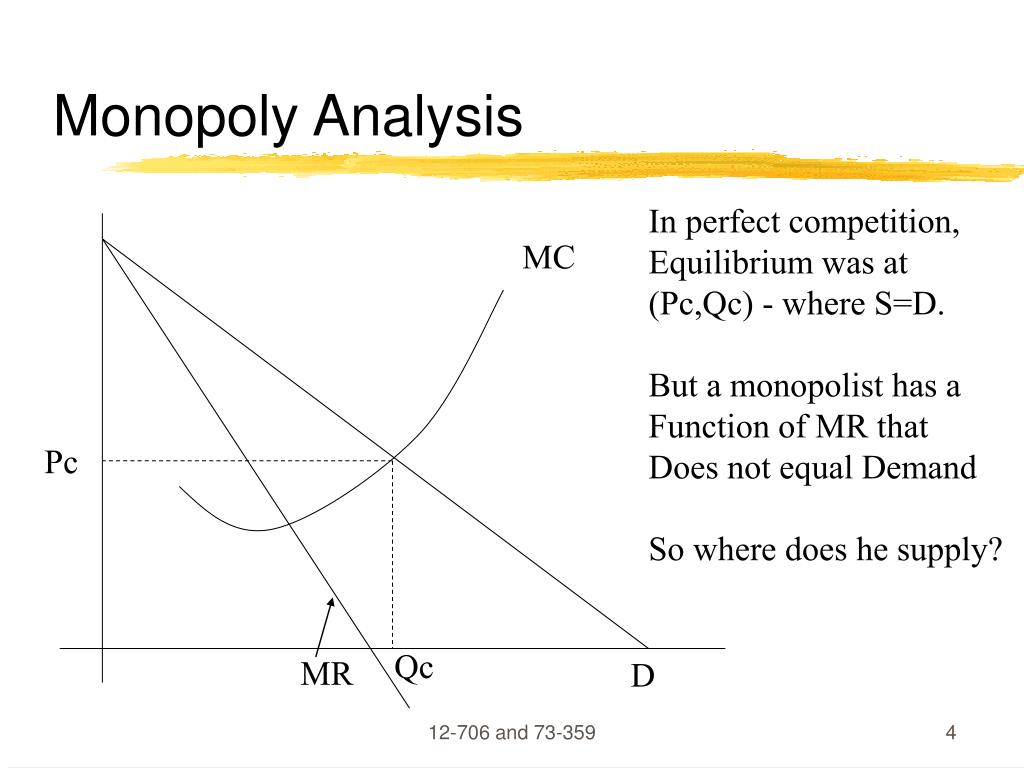 Monopoly Analysis

MC

Pc

MR

Qc

D

In perfect competition, Equilibrium was at (Pc,Qc) - where S=D.

But a monopolist has a Function of MR that Does not equal Demand

So where does he supply?

12-706 and 73-359

4